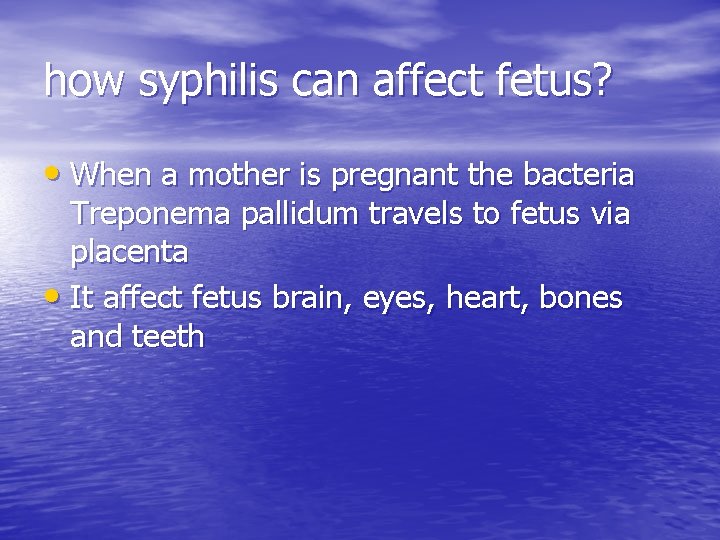 how syphilis can affect fetus?

• When a mother is pregnant the bacteria Treponema pallidum travels to fetus via placenta
• It affect fetus brain, eyes, heart, bones and teeth